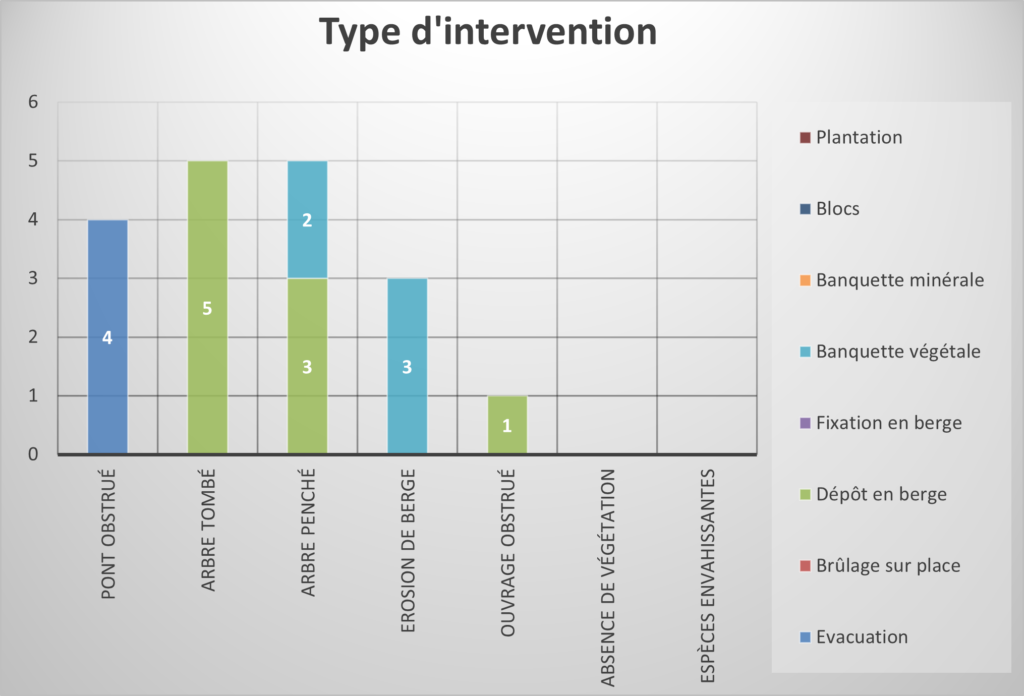 Type d'intervention

6
5
4
3
2
1
0

4
5
2
3
3
1

PONT OBSTRUÉ
ARBRE TOMBÉ
ARBRE PENCHÉ
EROSION DE BERGE
OUVRAGE OBSTRUÉ
ABSENCE DE VÉGÉTATION
ESPÈCES ENVAHISSANTES

Plantation
Blocs
Banquette minérale
Banquette végétale
Fixation en berge
Dépôt en berge
Brûlage sur place
Evacuation